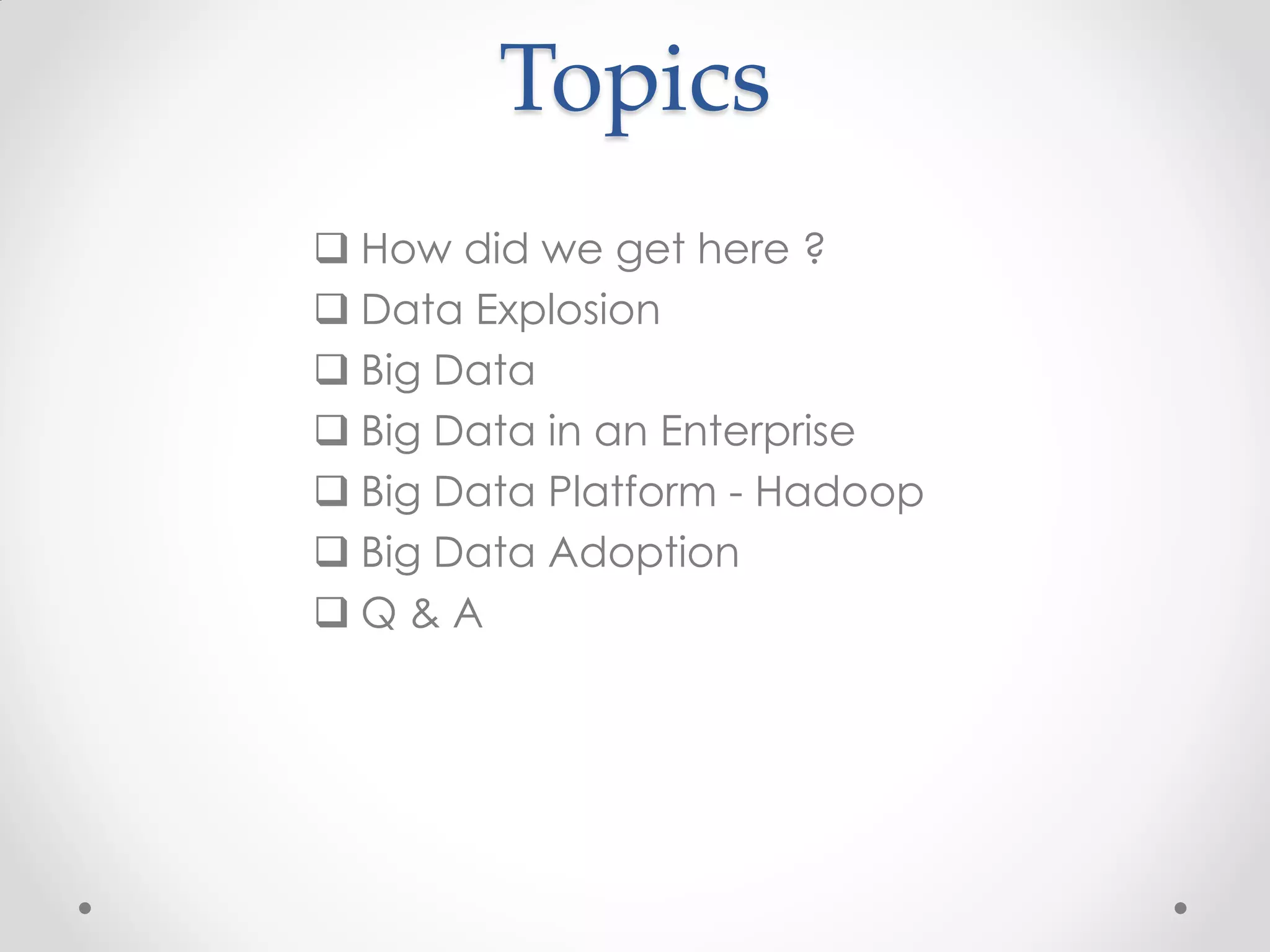 Topics

❑ How did we get here ?
❑ Data Explosion
❑ Big Data
❑ Big Data in an Enterprise
❑ Big Data Platform - Hadoop
❑ Big Data Adoption
❑ Q & A